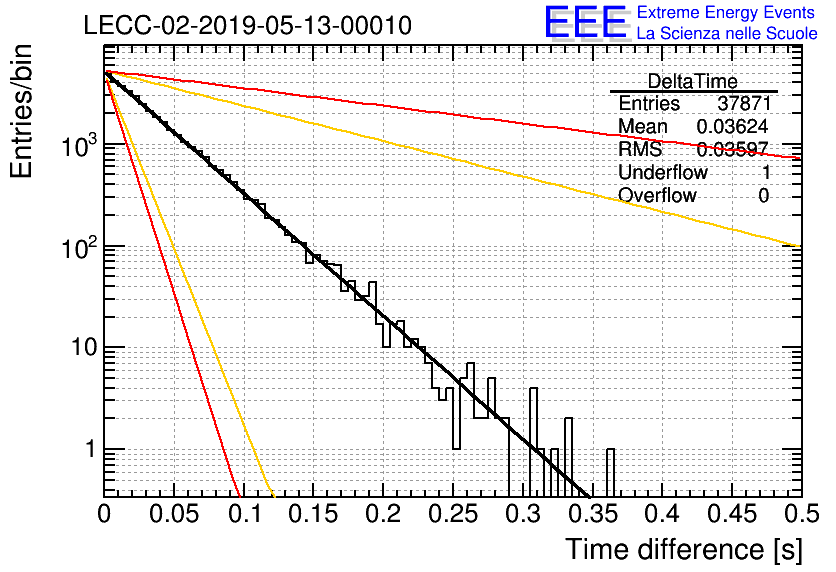 LECC-02-2019-05-13-00010

EEE Extreme Energy Events
La Scienza nelle Scuole

| DeltaTime | |
|---|---|
| Entries | 37871 |
| Mean | 0.03624 |
| RMS | 0.03597 |
| Underflow | 1 |
| Overflow | 0 |

Entries/bin

$10^3$

$10^2$

10

1

0 0.05 0.1 0.15 0.2 0.25 0.3 0.35 0.4 0.45 0.5

Time difference [s]